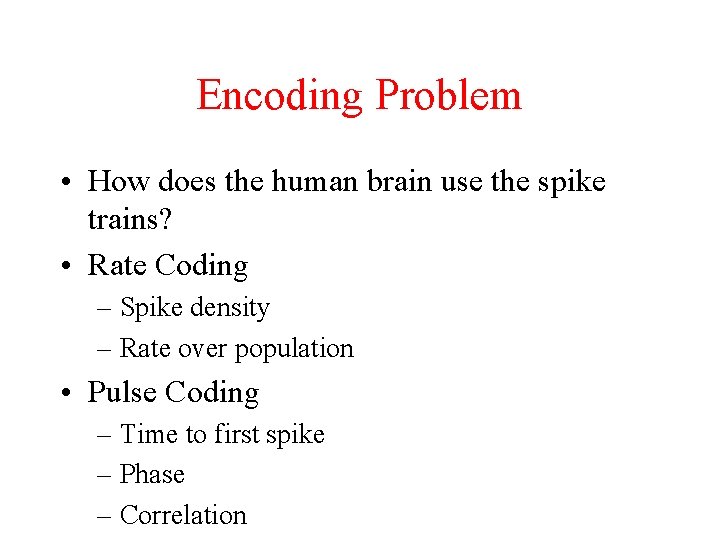 Encoding Problem

• How does the human brain use the spike trains?
• Rate Coding
– Spike density
– Rate over population
• Pulse Coding
– Time to first spike
– Phase
– Correlation